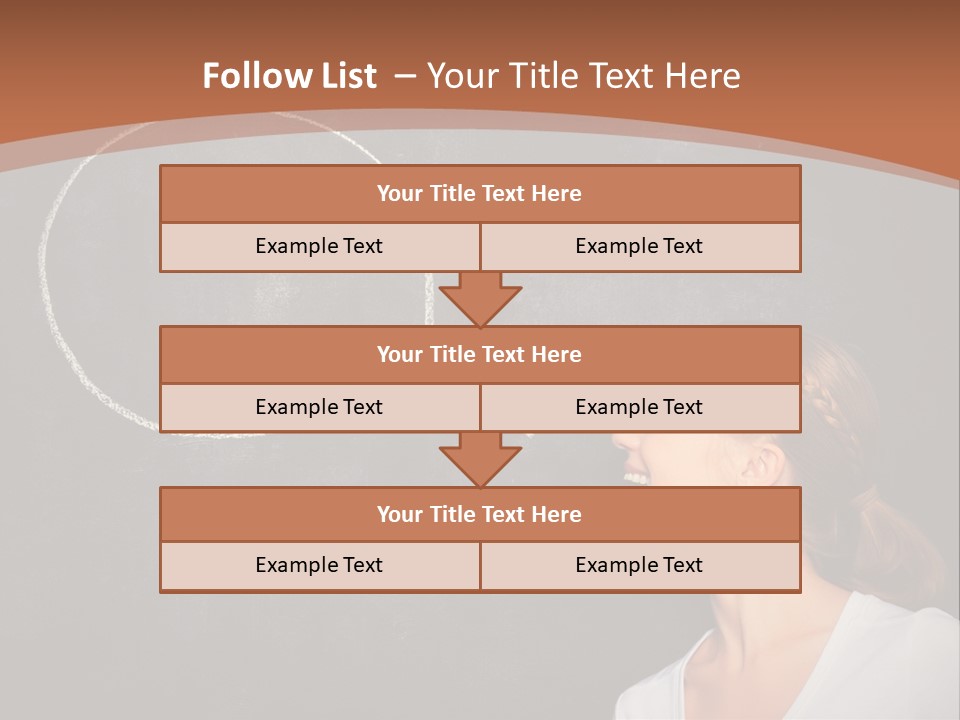 Follow List – Your Title Text Here

Your Title Text Here

Example Text

Example Text

Your Title Text Here

Example Text

Example Text

Your Title Text Here

Example Text

Example Text